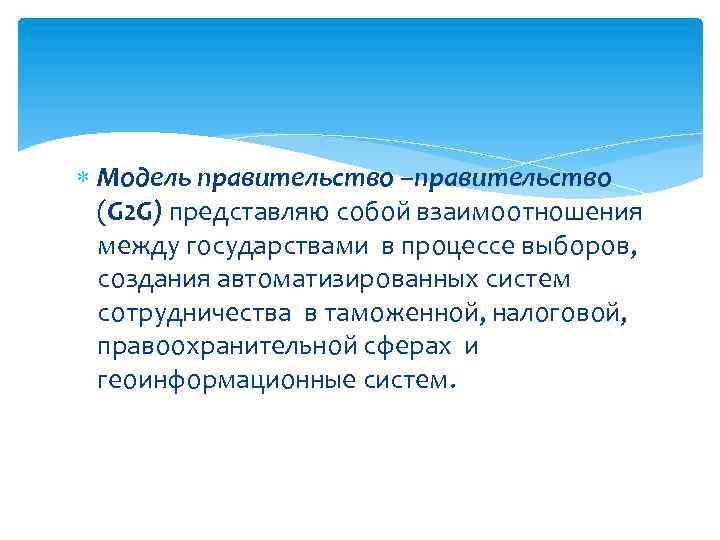 Модель правительство –правительство (G2G) представляю собой взаимоотношения между государствами в процессе выборов, создания автоматизированных систем сотрудничества в таможенной, налоговой, правоохранительной сферах и геоинформационные систем.